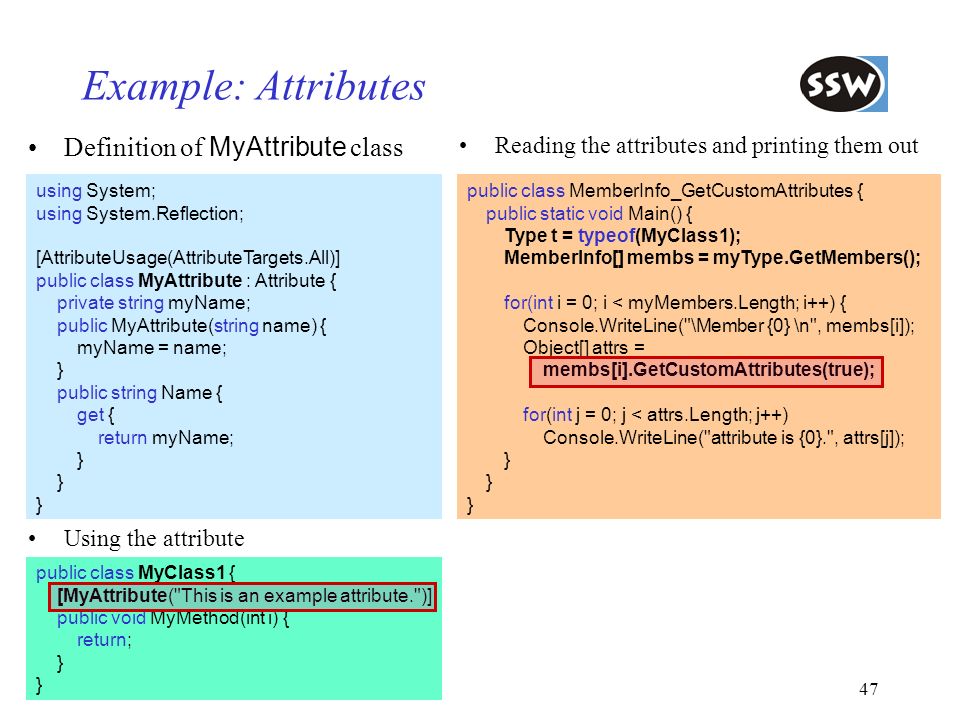 Example: Attributes

SSW

• Definition of MyAttribute class

using System;
using System.Reflection;

[AttributeUsage(AttributeTargets.All)]
public class MyAttribute : Attribute {
private string myName;
public MyAttribute(string name) {
myName = name;
}
public string Name {
get {
return myName;
}
}
}

• Using the attribute

public class MyClass1 {
[MyAttribute("This is an example attribute.")]
public void MyMethod(int i) {
return;
}
}

• Reading the attributes and printing them out

public class MemberInfo_GetCustomAttributes {
public static void Main() {
Type t = typeof(MyClass1);
MemberInfo[] membs = myType.GetMembers();

for(int i = 0; i < myMembers.Length; i++) {
Console.WriteLine("\Member {0} \n", membs[i]);
Object[] attrs =
membs[i].GetCustomAttributes(true);

for(int j = 0; j < attrs.Length; j++)
Console.WriteLine("attribute is {0}.", attrs[j]);
}
}
}

47